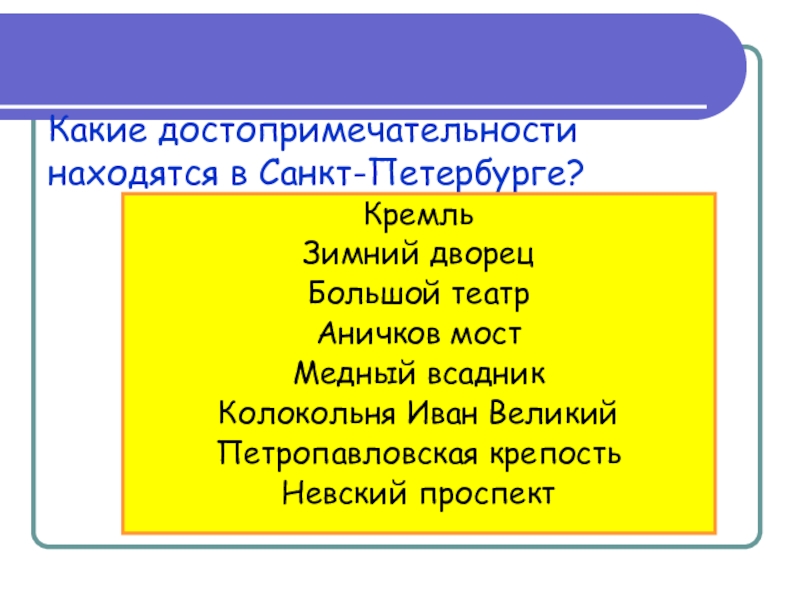 Какие достопримечательности находятся в Санкт-Петербурге?

Кремль
Зимний дворец
Большой театр
Аничков мост
Медный всадник
Колокольня Иван Великий
Петропавловская крепость
Невский проспект